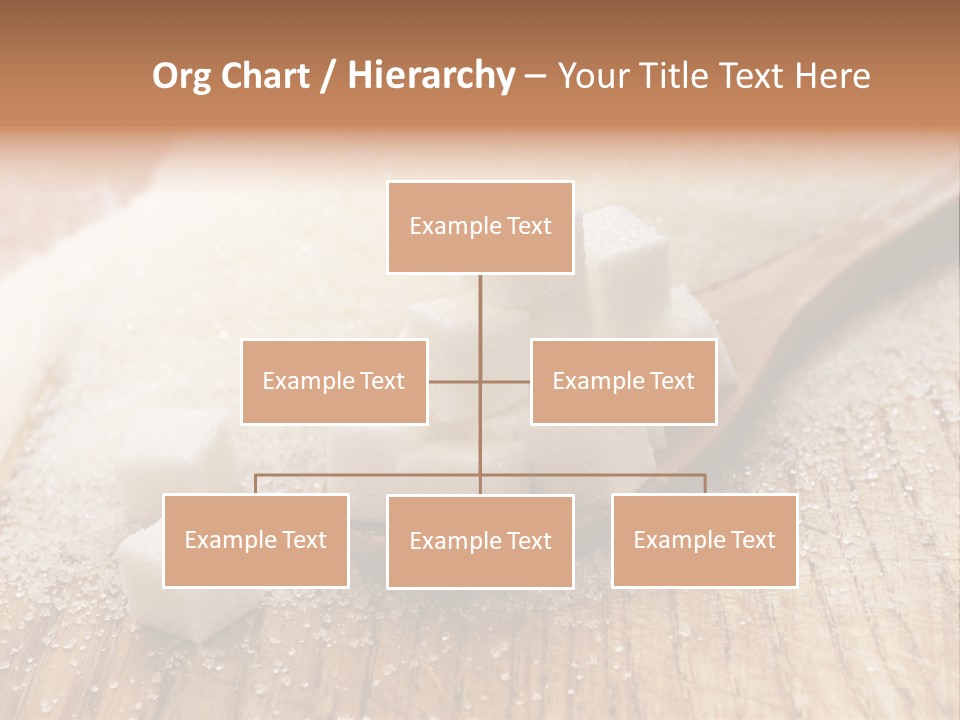 Org Chart / Hierarchy – Your Title Text Here

Example Text

Example Text

Example Text

Example Text

Example Text

Example Text